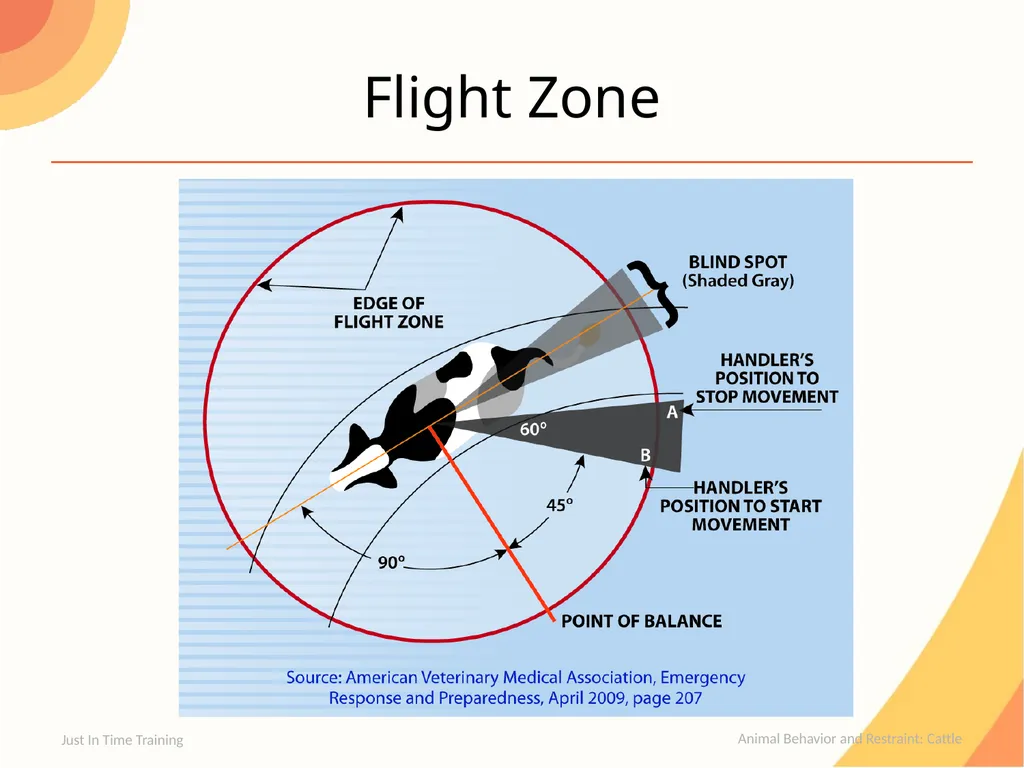 Flight Zone

EDGE OF FLIGHT ZONE

BLIND SPOT
(Shaded Gray)

HANDLER'S POSITION TO STOP MOVEMENT

A

60°

B

HANDLER'S POSITION TO START MOVEMENT

45°

90°

POINT OF BALANCE

Source: American Veterinary Medical Association, Emergency Response and Preparedness, April 2009, page 207

Just In Time Training

Animal Behavior and Restraint: Cattle